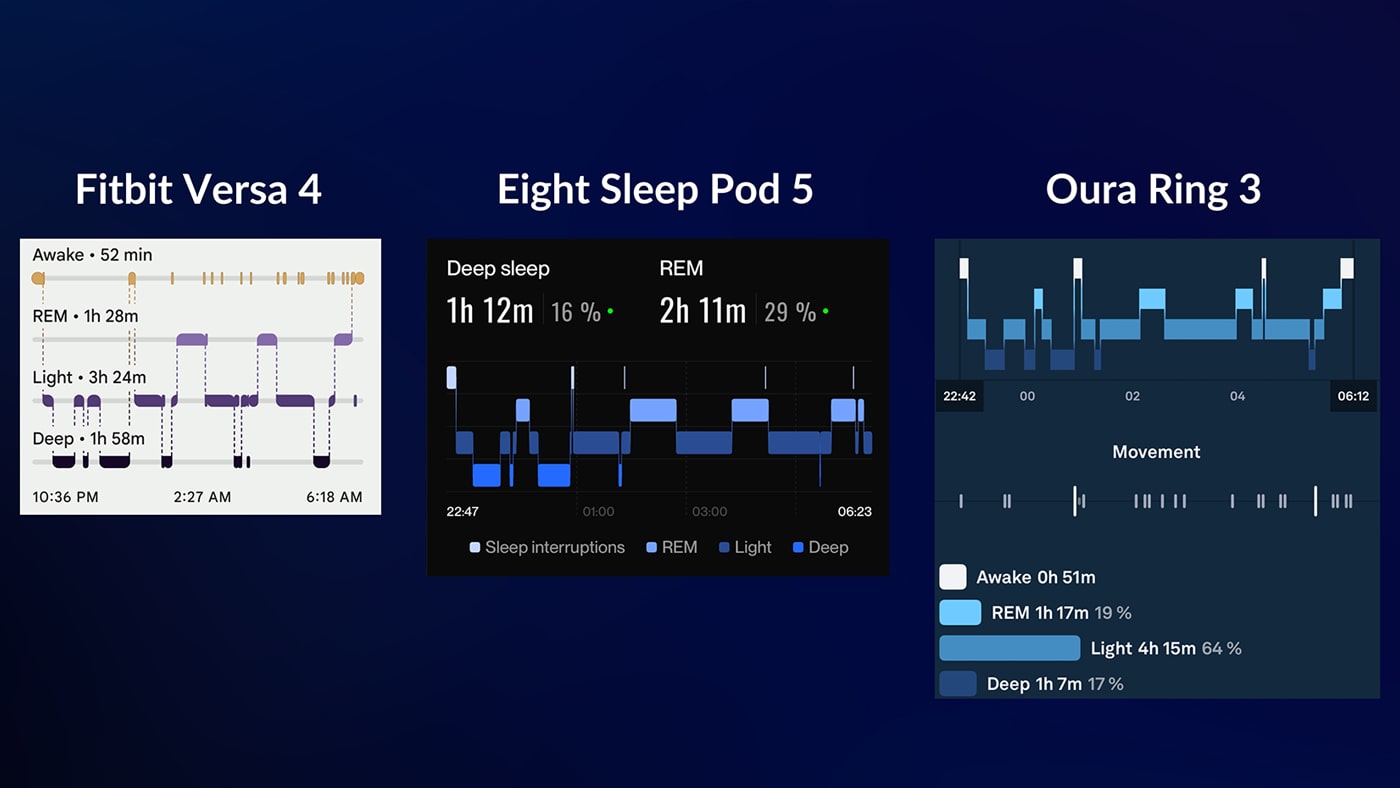 Fitbit Versa 4

Awake • 52 min
REM • 1h 28m
Light • 3h 24m
Deep • 1h 58m
10:36 PM 2:27 AM 6:18 AM

Eight Sleep Pod 5

Deep sleep
1h 12m 16 %
REM
2h 11m 29 %
22:47 01:00 03:00 06:23
Sleep interruptions REM Light Deep

Oura Ring 3

22:42 00 02 04 06:12
Movement
Awake 0h 51m
REM 1h 17m 19 %
Light 4h 15m 64 %
Deep 1h 7m 17 %